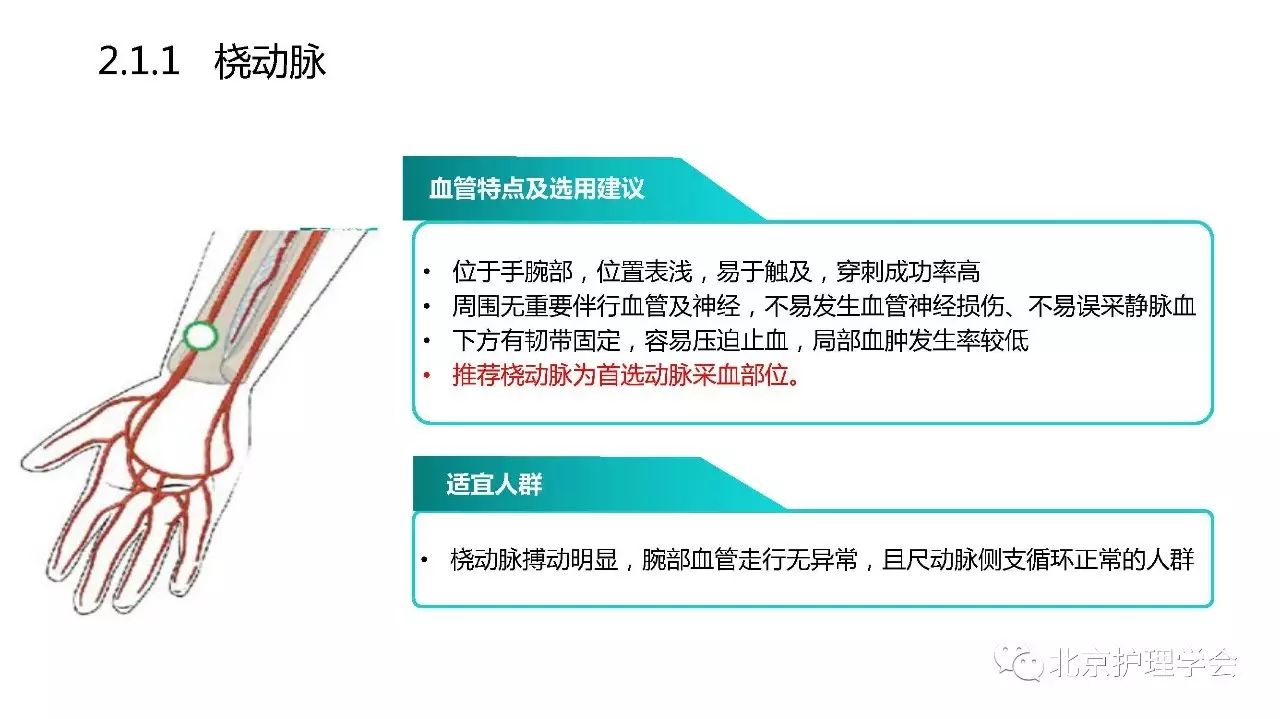 2.1.1 桡动脉

血管特点及选用建议

• 位于手腕部，位置表浅，易于触及，穿刺成功率高
• 周围无重要伴行血管及神经，不易发生血管神经损伤、不易误采静脉血
• 下方有韧带固定，容易压迫止血，局部血肿发生率较低
• 推荐桡动脉为首选动脉采血部位。

适宜人群

• 桡动脉搏动明显，腕部血管走行无异常，且尺动脉侧支循环正常的人群

北京护理学会